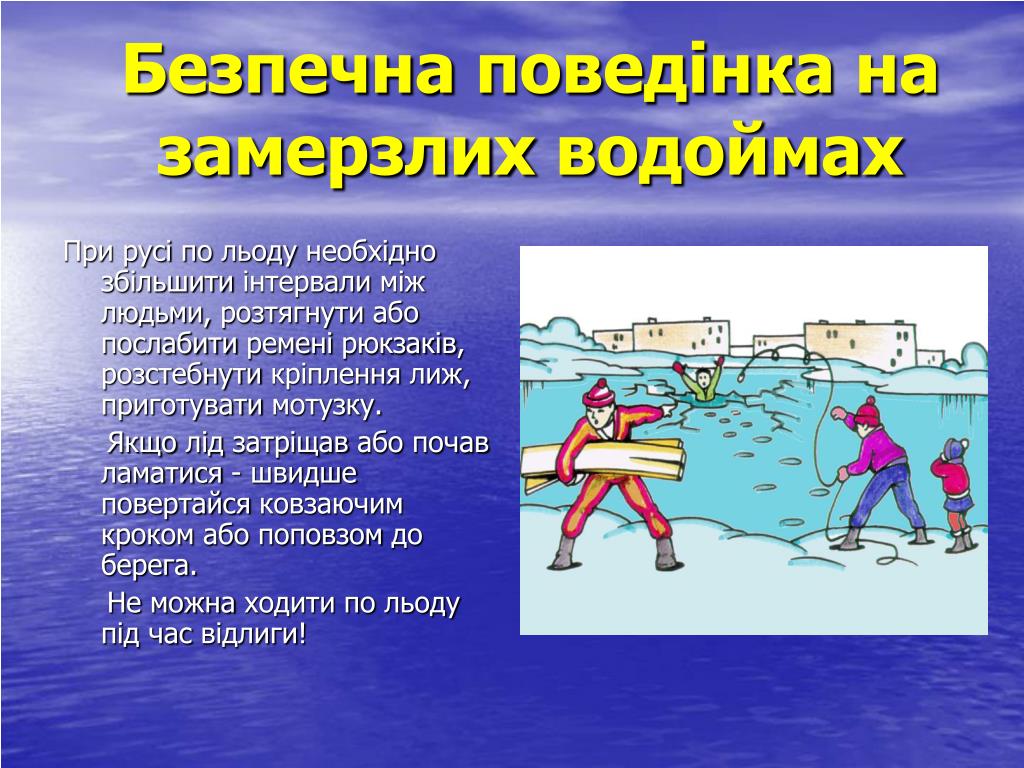 Безпечна поведінка на замерзлих водоймах

При русі по льоду необхідно збільшити інтервали між людьми, розтягнути або послабити ремені рюкзаків, розстебнути кріплення лиж, приготувати мотузку.

Якщо лід затріщав або почав ламатися - швидше повертайся ковзаючим кроком або поповзом до берега.

Не можна ходити по льоду під час відлиги!